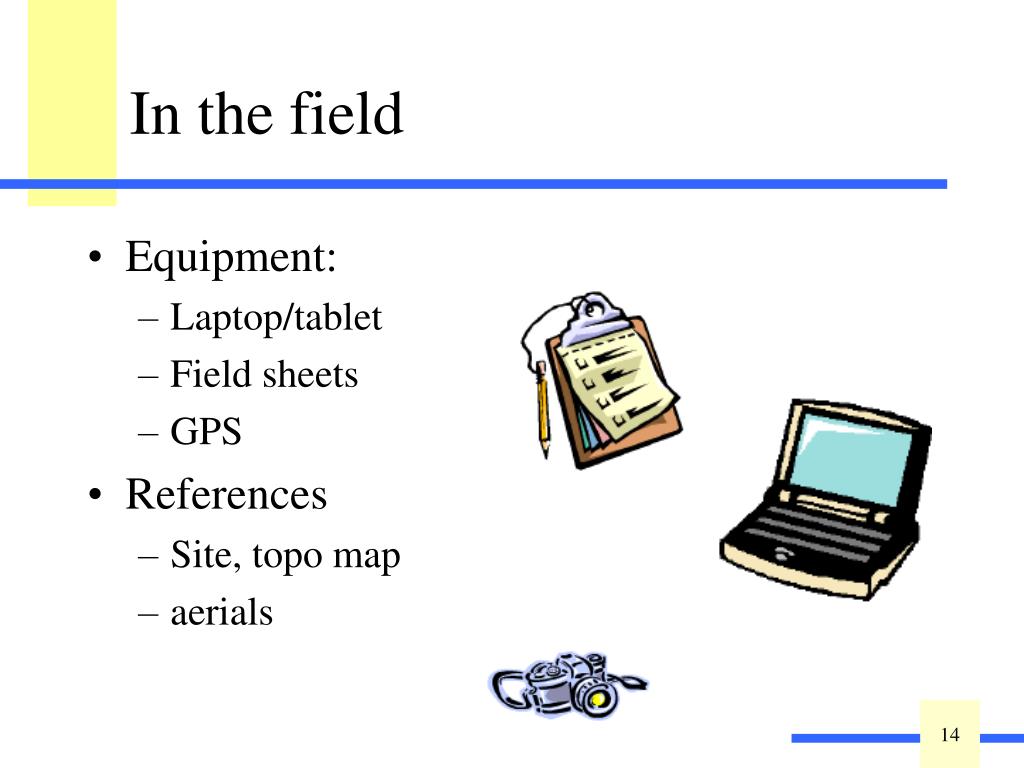 In the field

• Equipment:
  – Laptop/tablet
  – Field sheets
  – GPS
• References
  – Site, topo map
  – aerials

14